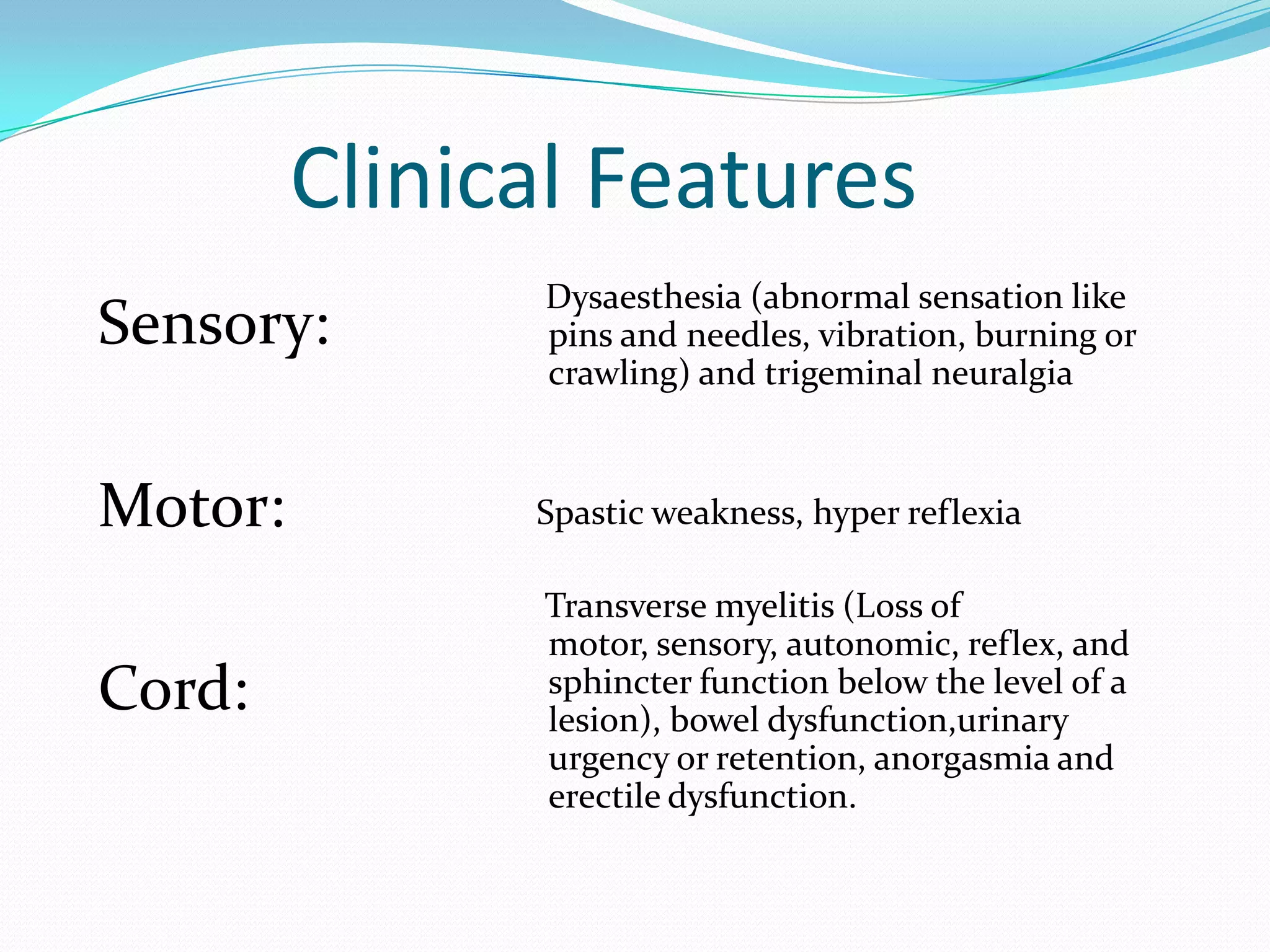 Clinical Features

Sensory:

Dysaesthesia (abnormal sensation like pins and needles, vibration, burning or crawling) and trigeminal neuralgia

Motor:

Spastic weakness, hyper reflexia

Cord:

Transverse myelitis (Loss of motor, sensory, autonomic, reflex, and sphincter function below the level of a lesion), bowel dysfunction,urinary urgency or retention, anorgasmia and erectile dysfunction.